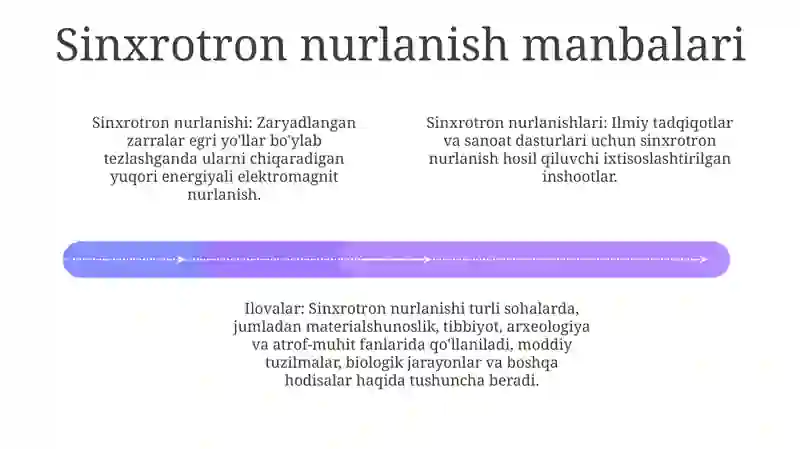 Sinxrotron nurlanish manbalari

Sinxrotron nurlanishi: Zaryadlangan zarralar egri yo'llar bo'ylab tezlashganda ularni chiqaradigan yuqori energiyali elektromagnit nurlanish.

Sinxrotron nurlanishlari: Ilmiy tadqiqotlar va sanoat dasturlari uchun sinxrotron nurlanish hosil qiluvchi ixtisoslashtirilgan inshootlar.

Ilovalar: Sinxrotron nurlanishi turli sohalarda, jumladan materialshunoslik, tibbiyot, arxeologiya va atrof-muhit fanlarida qo'llaniladi, moddiy tuzilmalar, biologik jarayonlar va boshqa hodisalar haqida tushuncha beradi.